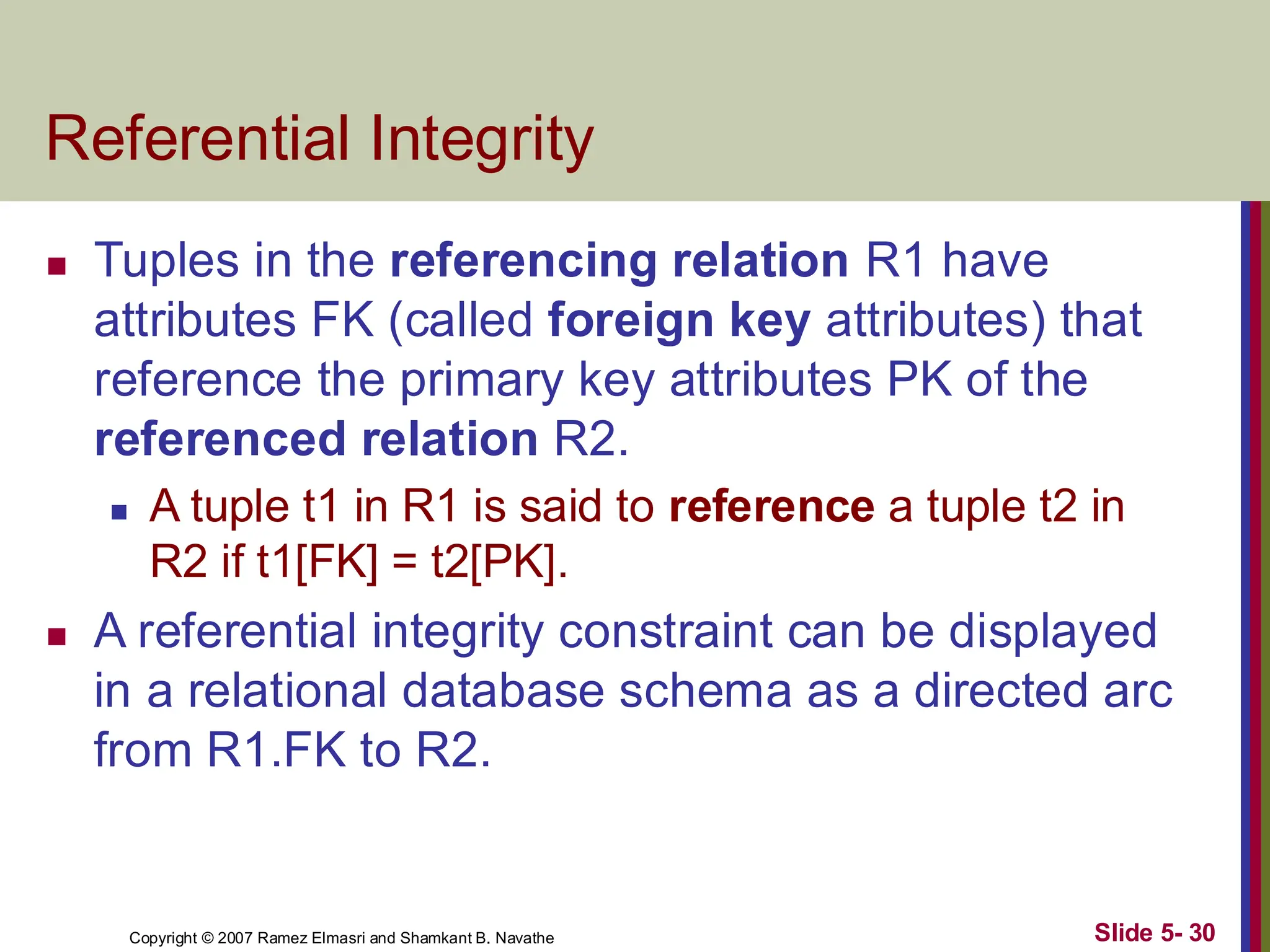 Referential Integrity

- Tuples in the referencing relation R1 have attributes FK (called foreign key attributes) that reference the primary key attributes PK of the referenced relation R2.
  - A tuple t1 in R1 is said to reference a tuple t2 in R2 if t1[FK] = t2[PK].
- A referential integrity constraint can be displayed in a relational database schema as a directed arc from R1.FK to R2.

Copyright © 2007 Ramez Elmasri and Shamkant B. Navathe

Slide 5- 30